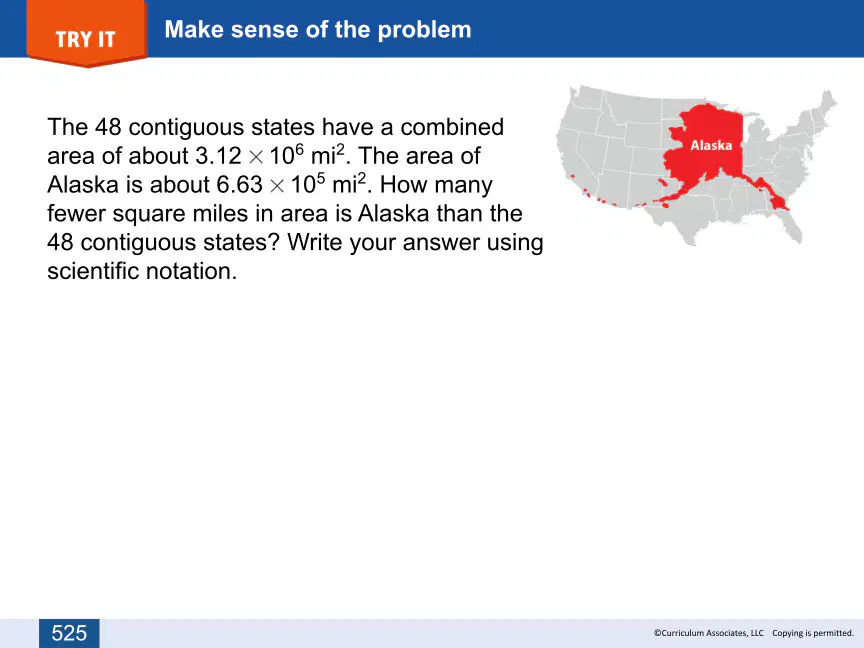 TRY IT

Make sense of the problem

The 48 contiguous states have a combined area of about $3.12 \times 10^6$ mi$^2$. The area of Alaska is about $6.63 \times 10^5$ mi$^2$. How many fewer square miles in area is Alaska than the 48 contiguous states? Write your answer using scientific notation.

Alaska

525

©Curriculum Associates, LLC Copying is permitted.